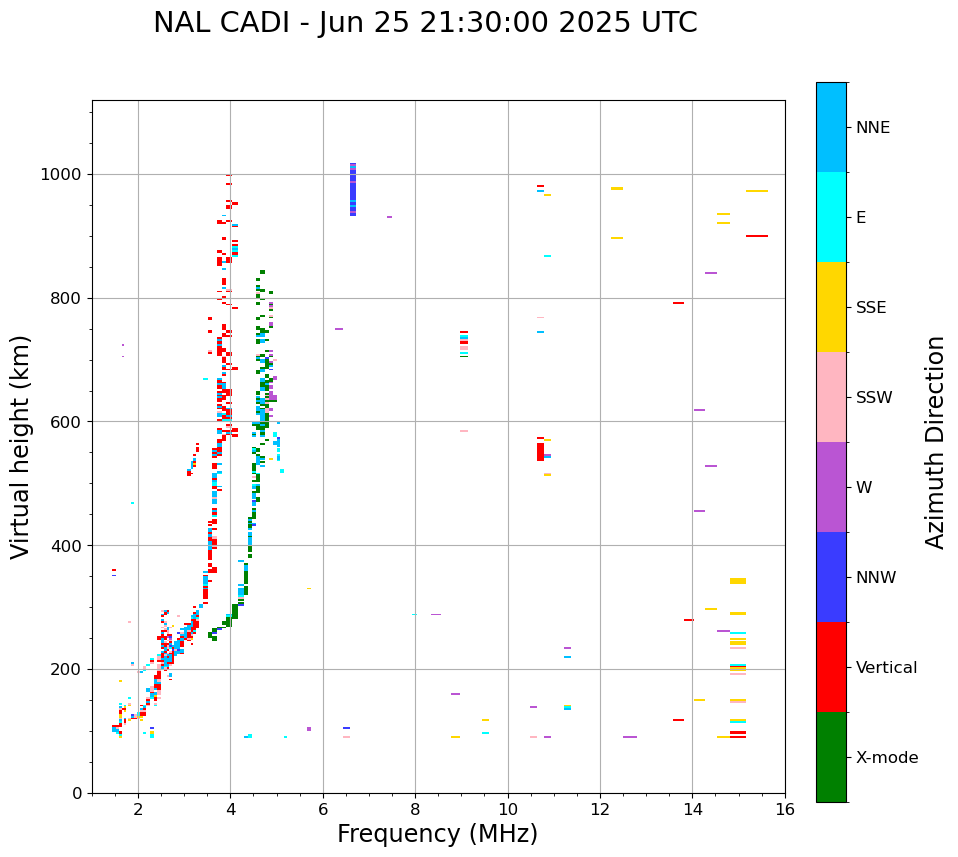 NAL CADI - Jun 25 21:30:00 2025 UTC

Virtual height (km)

1000
800
600
400
200
0

2
4
6
8
10
12
14
16

Frequency (MHz)

NNE
E
SSE
SSW
W
NNW
Vertical
X-mode

Azimuth Direction